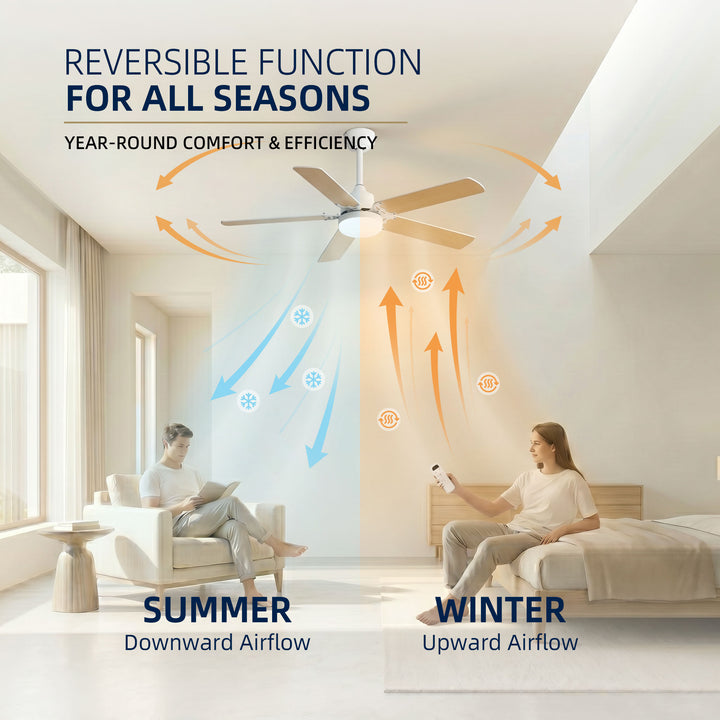 REVERSIBLE FUNCTION
FOR ALL SEASONS

YEAR-ROUND COMFORT & EFFICIENCY

SUMMER
Downward Airflow

WINTER
Upward Airflow